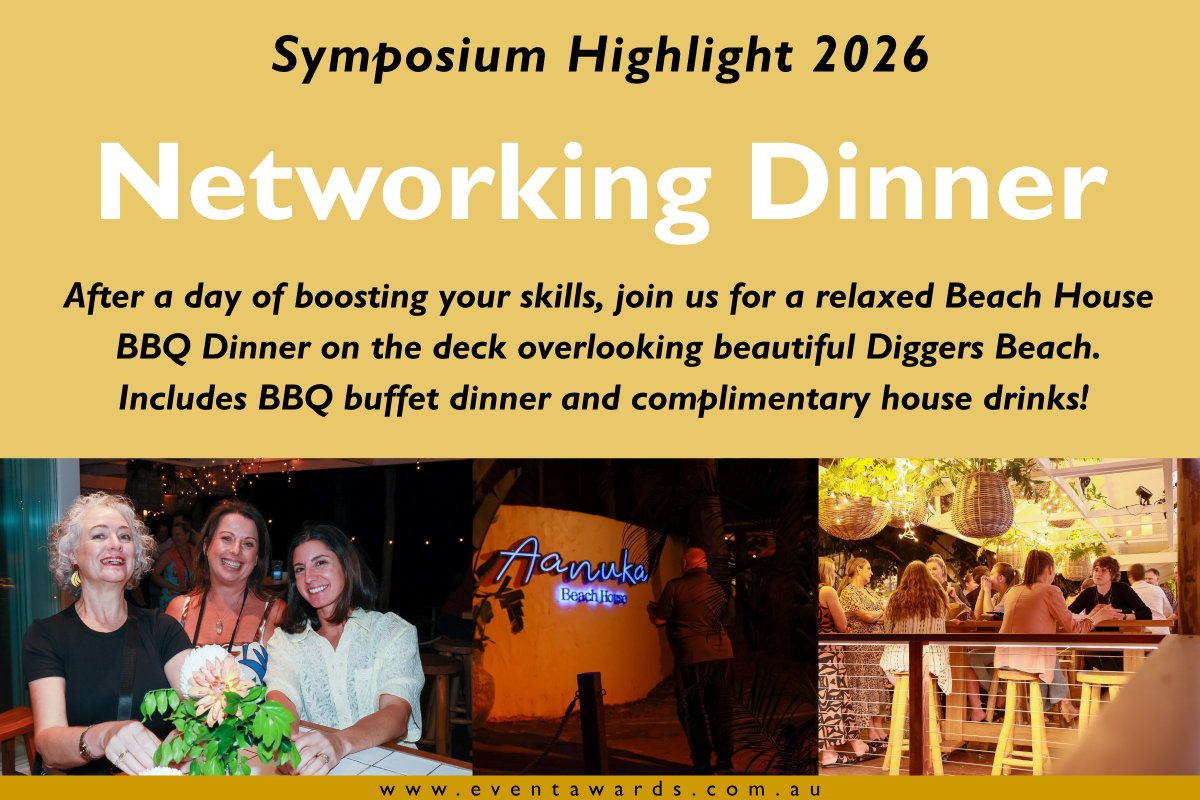 Symposium Highlight 2026

Networking Dinner

After a day of boosting your skills, join us for a relaxed Beach House BBQ Dinner on the deck overlooking beautiful Diggers Beach. Includes BBQ buffet dinner and complimentary house drinks!

Aanuka
Beach House

www.eventawards.com.au